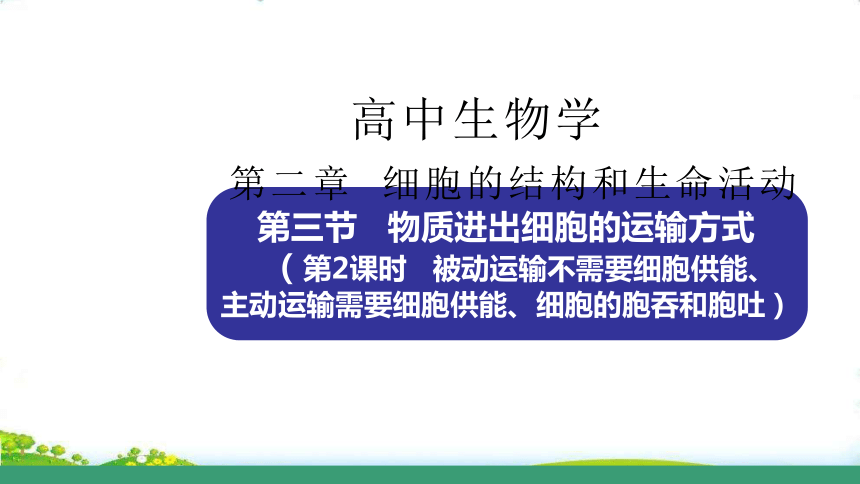 高中生物学

第二章 细胞的结构和生命活动

第三节 物质进出细胞的运输方式
（第2课时 被动运输不需要细胞供能、主动运输需要细胞供能、细胞的胞吞和胞吐）